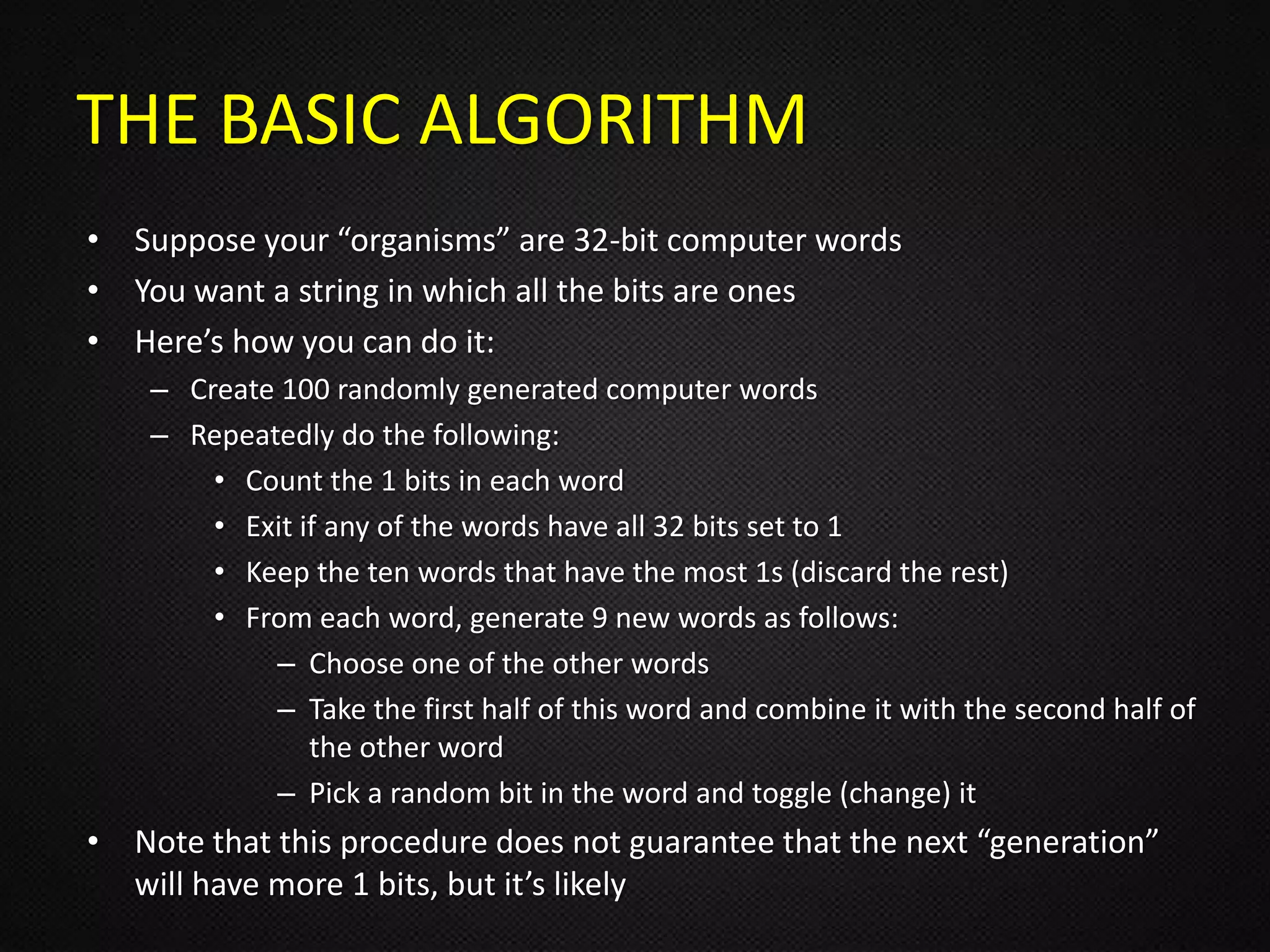 THE BASIC ALGORITHM

• Suppose your “organisms” are 32-bit computer words
• You want a string in which all the bits are ones
• Here’s how you can do it:
 – Create 100 randomly generated computer words
 – Repeatedly do the following:
  • Count the 1 bits in each word
  • Exit if any of the words have all 32 bits set to 1
  • Keep the ten words that have the most 1s (discard the rest)
  • From each word, generate 9 new words as follows:
   – Choose one of the other words
   – Take the first half of this word and combine it with the second half of the other word
   – Pick a random bit in the word and toggle (change) it
• Note that this procedure does not guarantee that the next “generation” will have more 1 bits, but it’s likely